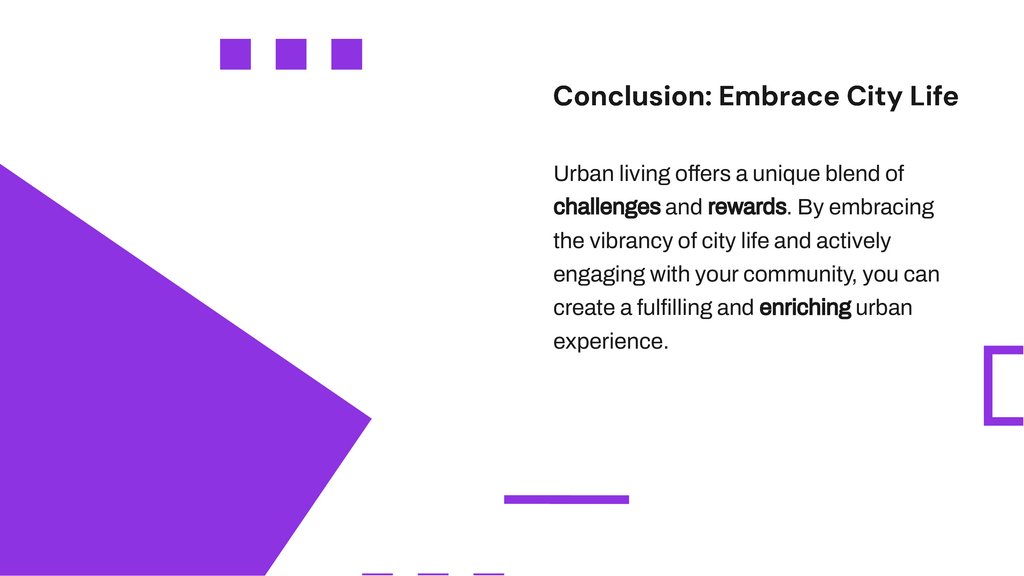 Conclusion: Embrace City Life

Urban living offers a unique blend of challenges and rewards. By embracing the vibrancy of city life and actively engaging with your community, you can create a fulfilling and enriching urban experience.